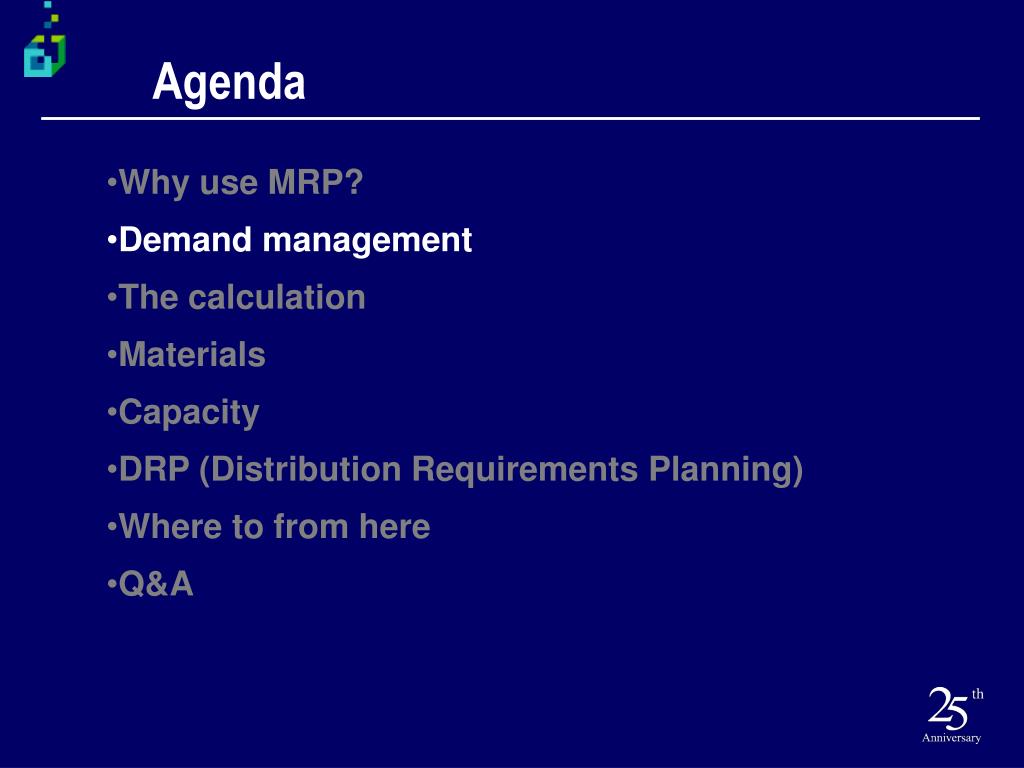 Agenda

•Why use MRP?
•Demand management
•The calculation
•Materials
•Capacity
•DRP (Distribution Requirements Planning)
•Where to from here
•Q&A

25th
Anniversary